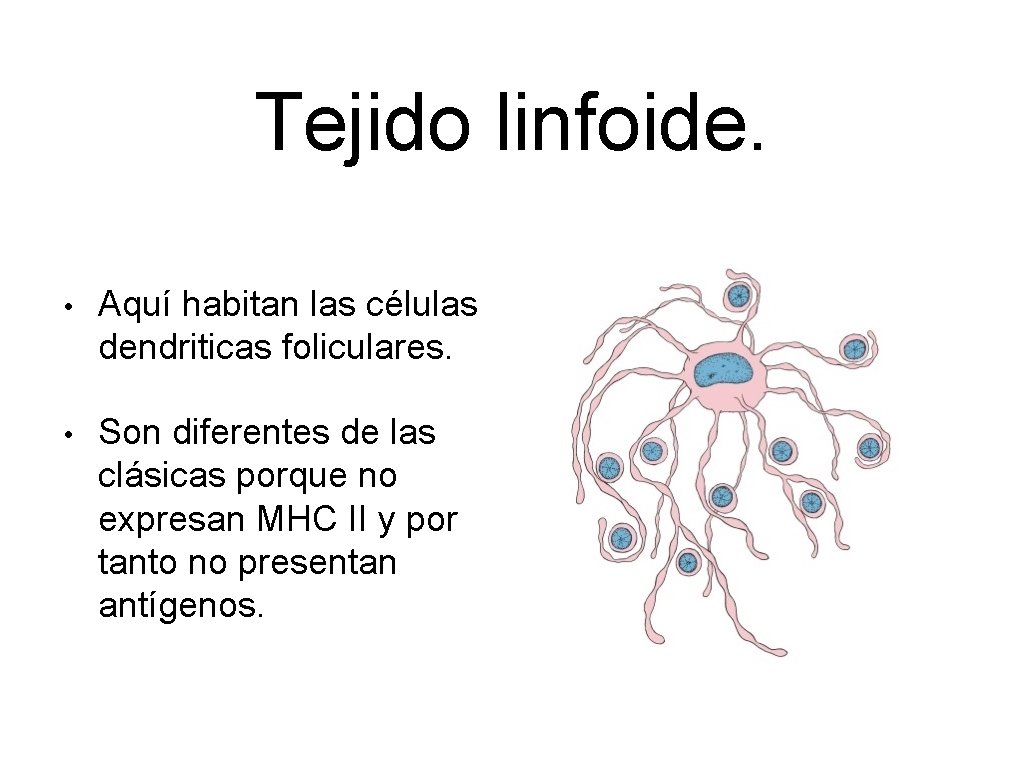 Tejido linfoide.

• Aquí habitan las células dendriticas foliculares.

• Son diferentes de las clásicas porque no expresan MHC II y por tanto no presentan antígenos.